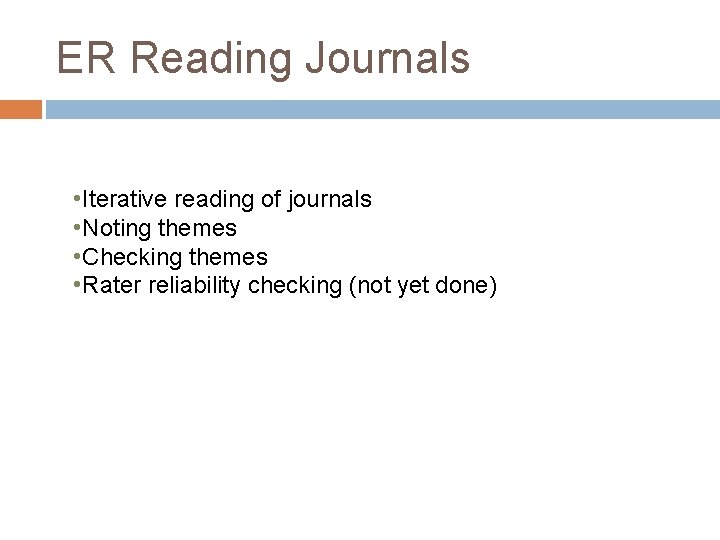 ER Reading Journals

•Iterative reading of journals
•Noting themes
•Checking themes
•Rater reliability checking (not yet done)